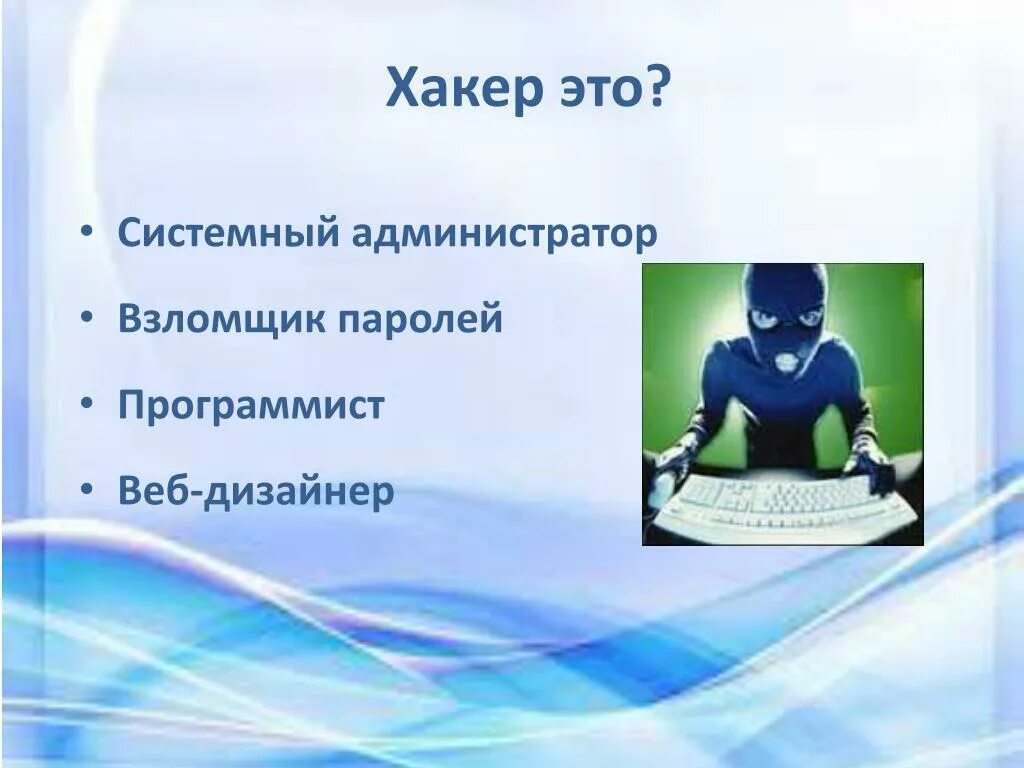 Хакер это?

• Системный администратор
• Взломщик паролей
• Программист
• Веб-дизайнер